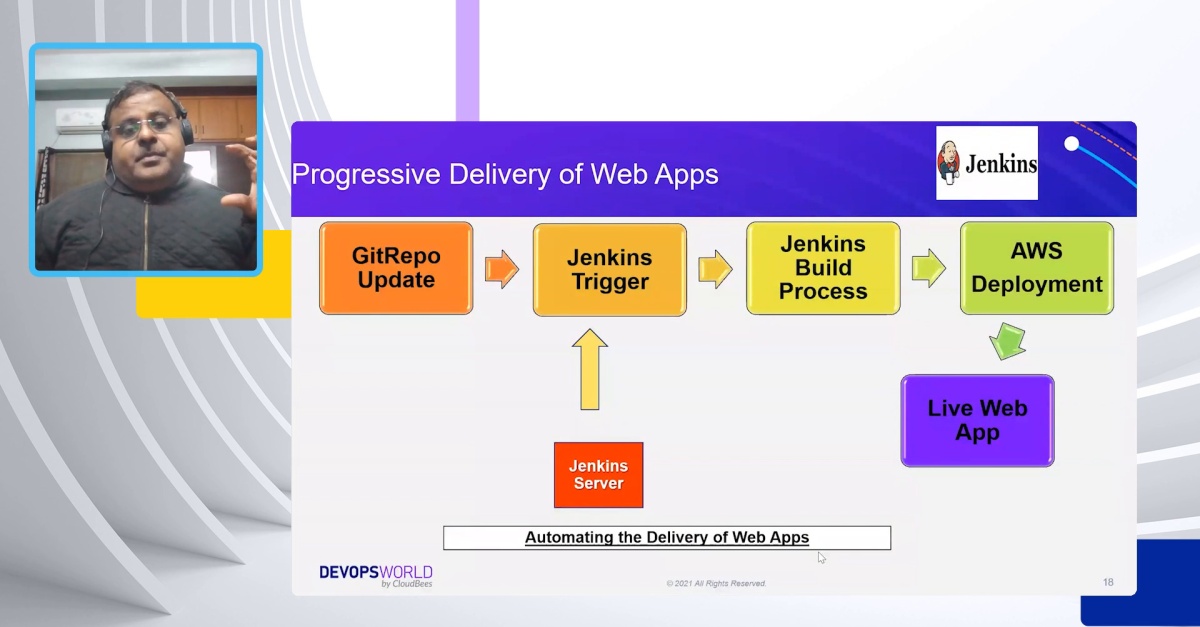 Progressive Delivery of Web Apps

Jenkins

GitRepo Update

Jenkins Trigger

Jenkins Build Process

AWS Deployment

Live Web App

Jenkins Server

Automating the Delivery of Web Apps

DEVOPSWORLD by CloudBees

© 2021 All Rights Reserved.

18